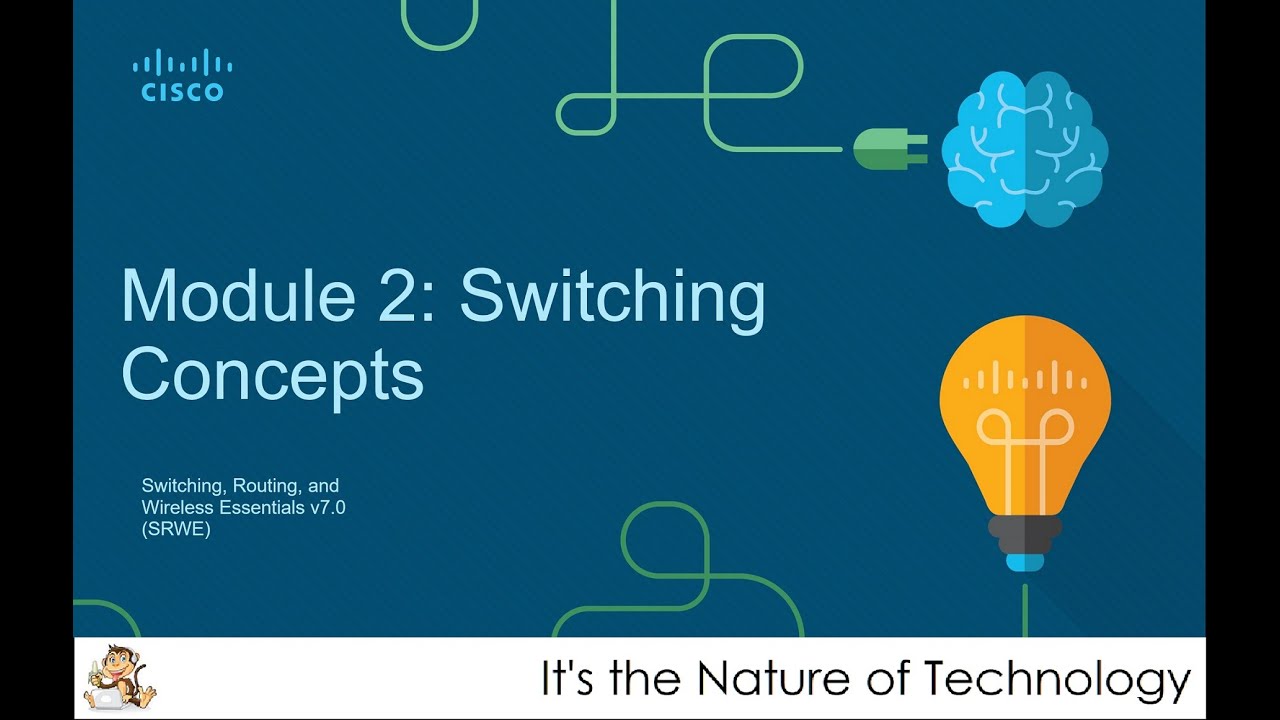 CISCO

Module 2: Switching Concepts

Switching, Routing, and Wireless Essentials v7.0 (SRWE)

It's the Nature of Technology